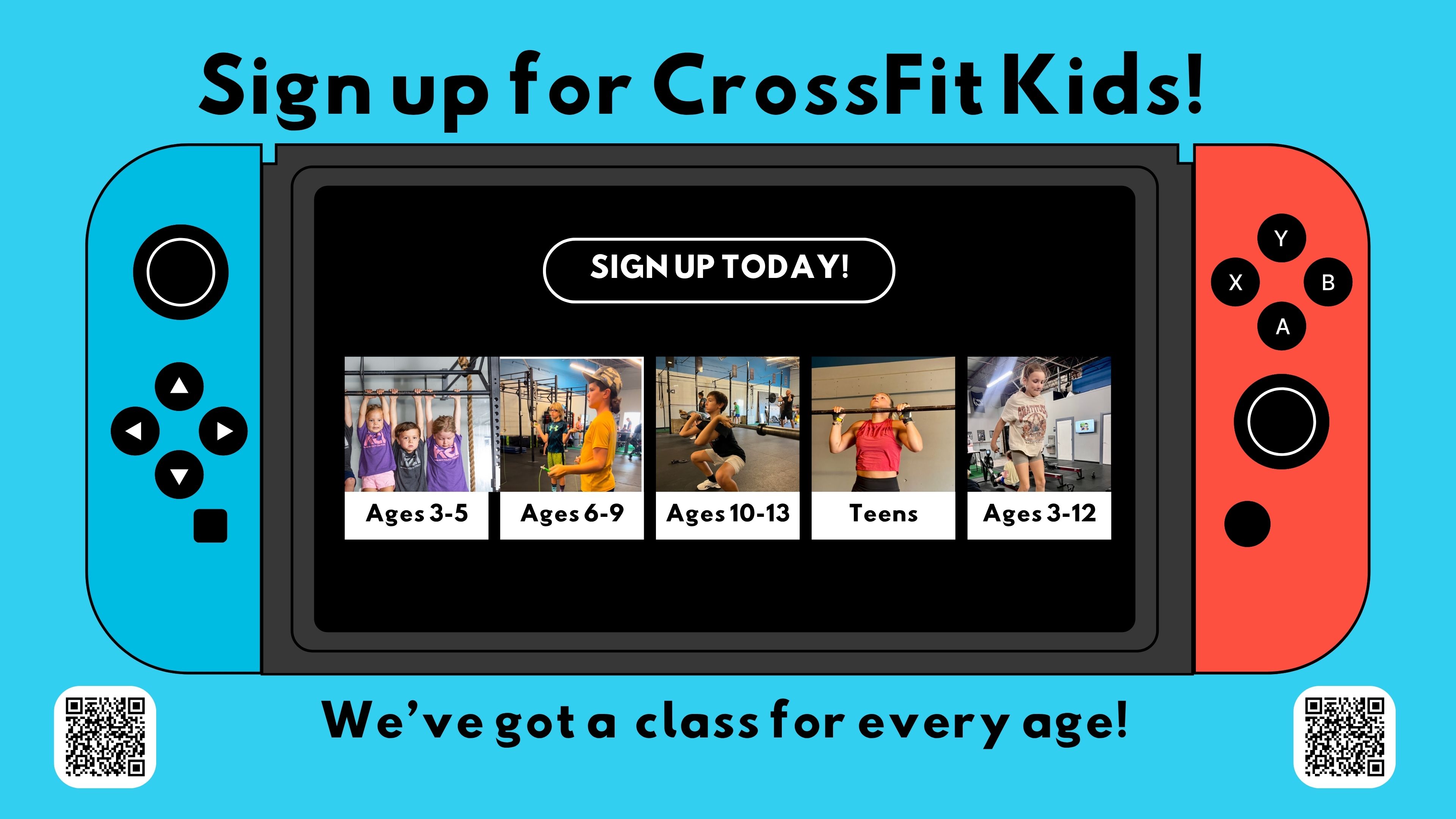 Sign up for CrossFit Kids!

SIGN UP TODAY!

Y
X
B
A

Ages 3-5
Ages 6-9
Ages 10-13
Teens
Ages 3-12

We've got a class for every age!